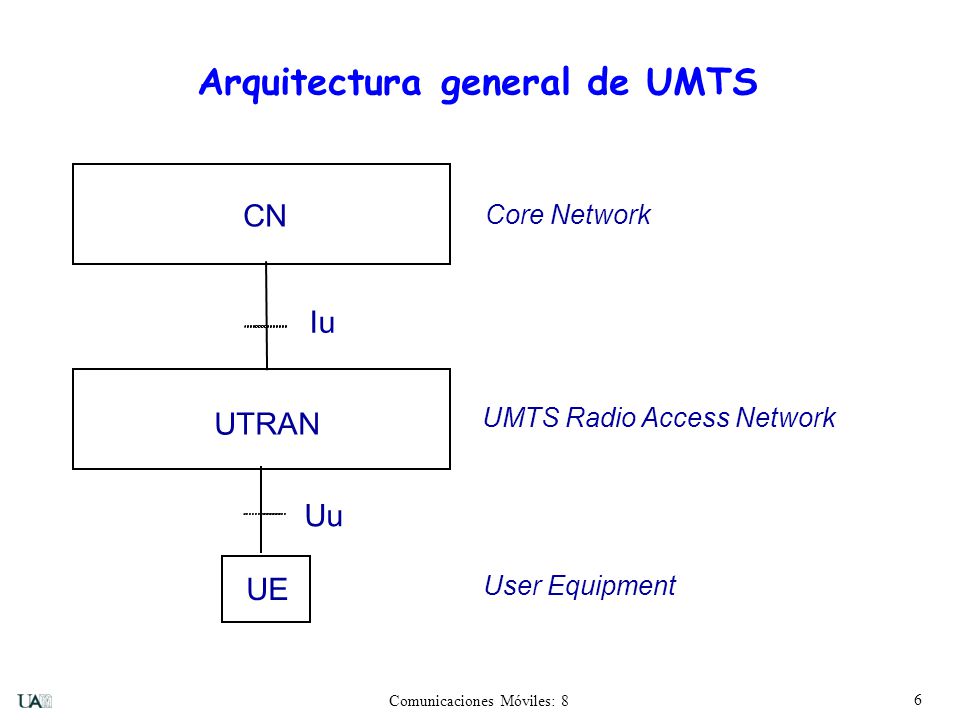 Arquitectura general de UMTS

CN

Core Network

Iu

UTRAN

UMTS Radio Access Network

Uu

UE

User Equipment

UAM

Comunicaciones Móviles: 8

6